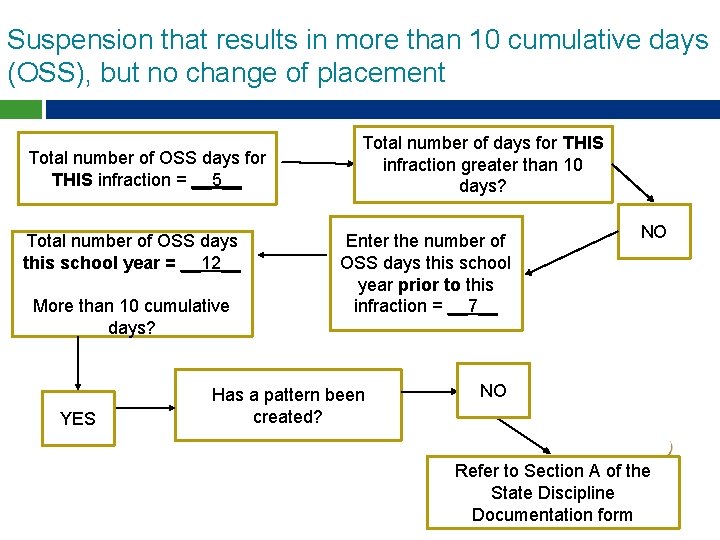 Suspension that results in more than 10 cumulative days (OSS), but no change of placement

Total number of OSS days for THIS infraction = __5__

Total number of days for THIS infraction greater than 10 days?

NO

Enter the number of OSS days this school year prior to this infraction = __7__

Total number of OSS days this school year = __12__

More than 10 cumulative days?

YES

Has a pattern been created?

NO

Refer to Section A of the State Discipline Documentation form